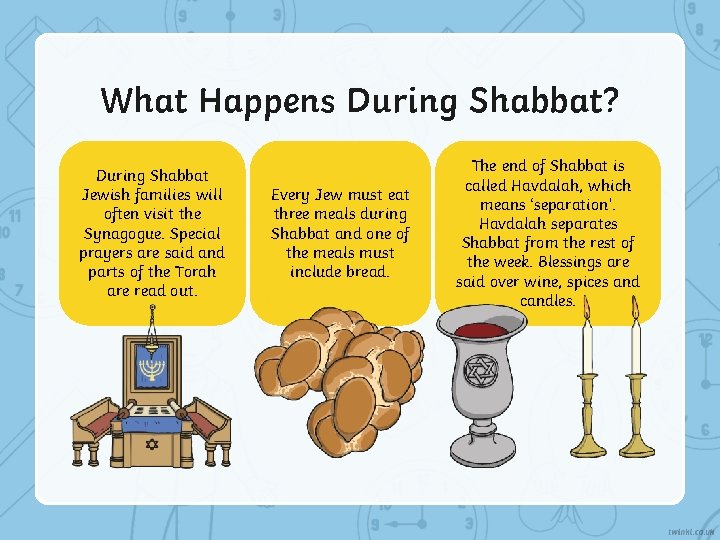 What Happens During Shabbat?

During Shabbat Jewish families will often visit the Synagogue. Special prayers are said and parts of the Torah are read out.

Every Jew must eat three meals during Shabbat and one of the meals must include bread.

The end of Shabbat is called Havdalah, which means 'separation'. Havdalah separates Shabbat from the rest of the week. Blessings are said over wine, spices and candles.

twinkl.co.uk